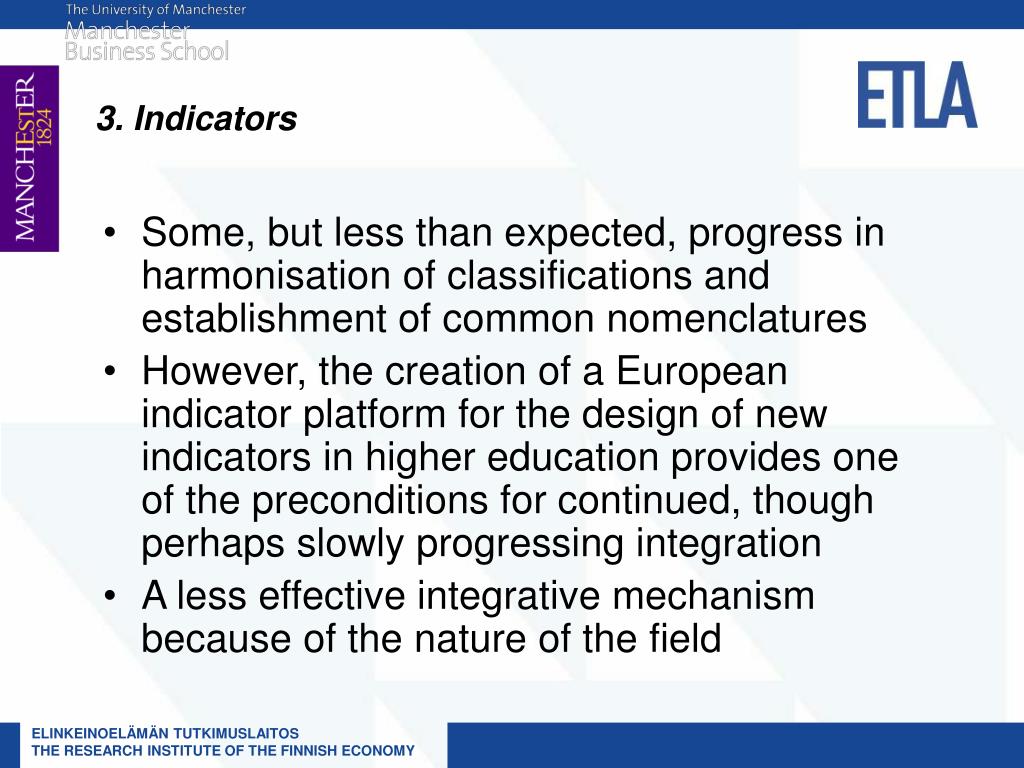 The University of Manchester
Manchester Business School

MANCHESTER 1824

ETLA

3. Indicators

• Some, but less than expected, progress in harmonisation of classifications and establishment of common nomenclatures
• However, the creation of a European indicator platform for the design of new indicators in higher education provides one of the preconditions for continued, though perhaps slowly progressing integration
• A less effective integrative mechanism because of the nature of the field

ELINKEINOELÄMÄN TUTKIMUSLAITOS
THE RESEARCH INSTITUTE OF THE FINNISH ECONOMY